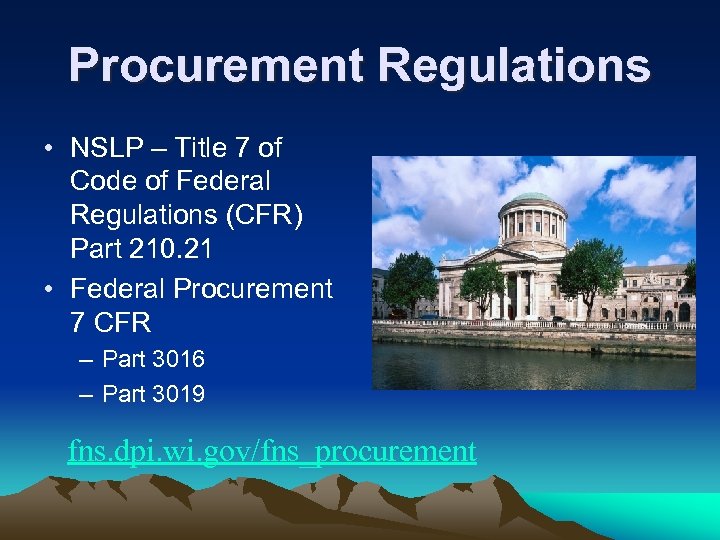 Procurement Regulations

• NSLP – Title 7 of Code of Federal Regulations (CFR) Part 210.21
• Federal Procurement 7 CFR
  – Part 3016
  – Part 3019

fns.dpi.wi.gov/fns_procurement